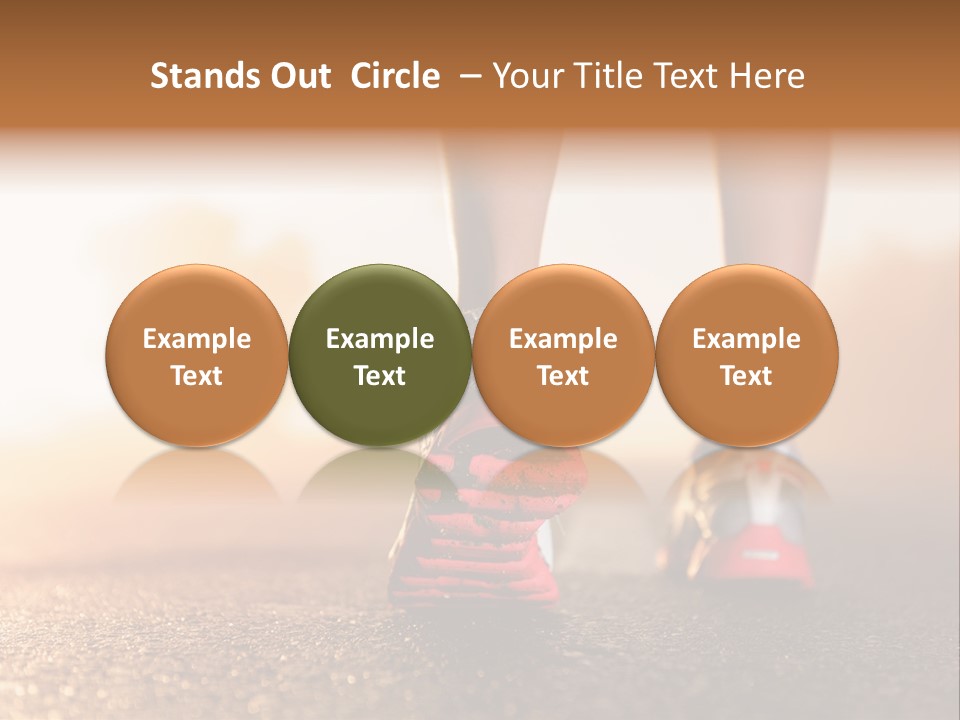 Stands Out Circle – Your Title Text Here

Example Text

Example Text

Example Text

Example Text